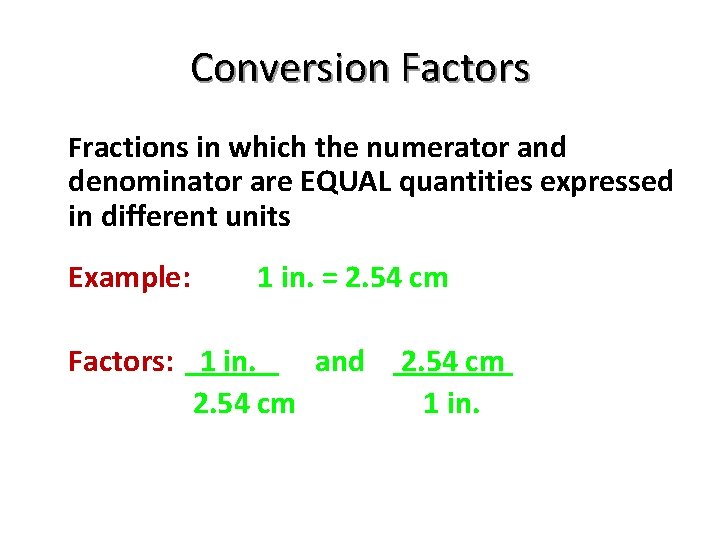 Conversion Factors

Fractions in which the numerator and denominator are EQUAL quantities expressed in different units

Example: 1 in. = 2.54 cm

Factors: $\frac{1 \text{ in.}}{2.54 \text{ cm}}$ and $\frac{2.54 \text{ cm}}{1 \text{ in.}}$